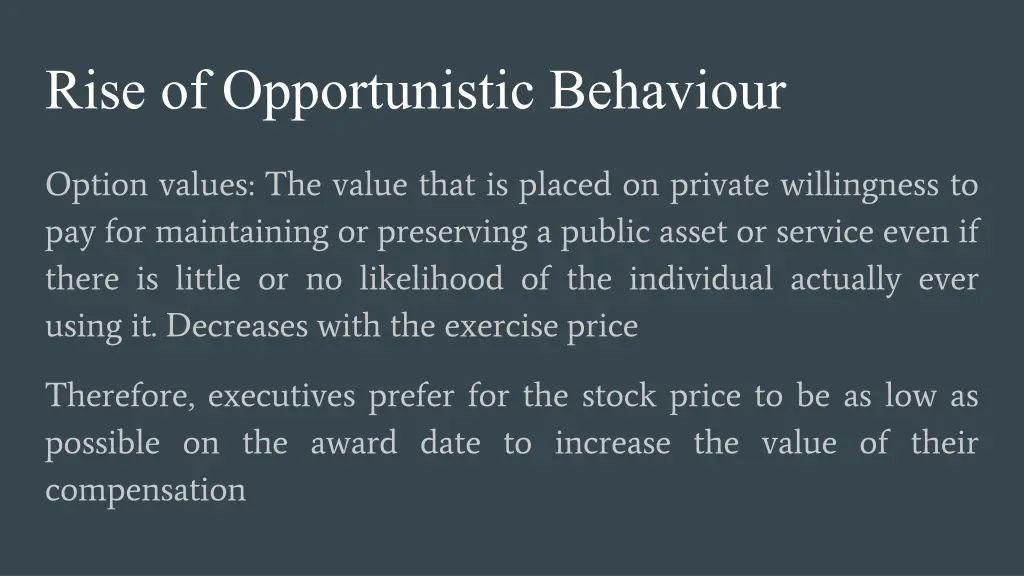 Rise of Opportunistic Behaviour

Option values: The value that is placed on private willingness to pay for maintaining or preserving a public asset or service even if there is little or no likelihood of the individual actually ever using it. Decreases with the exercise price

Therefore, executives prefer for the stock price to be as low as possible on the award date to increase the value of their compensation